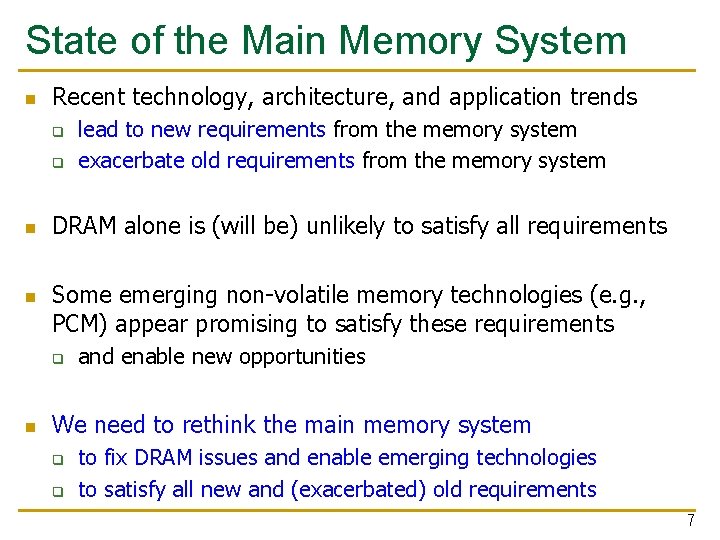 State of the Main Memory System

- Recent technology, architecture, and application trends
  - lead to new requirements from the memory system
  - exacerbate old requirements from the memory system

- DRAM alone is (will be) unlikely to satisfy all requirements

- Some emerging non-volatile memory technologies (e.g., PCM) appear promising to satisfy these requirements
  - and enable new opportunities

- We need to rethink the main memory system
  - to fix DRAM issues and enable emerging technologies
  - to satisfy all new and (exacerbated) old requirements

7